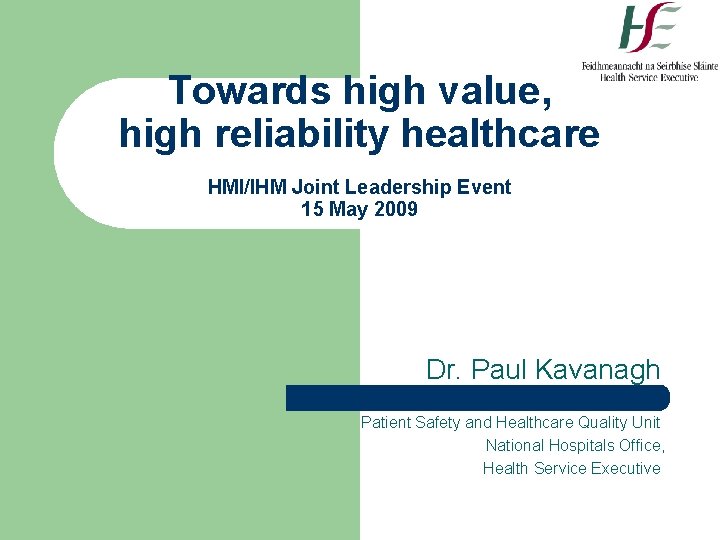 HSE
Feidhmeannacht na Seirbhíse Sláinte
Health Service Executive

Towards high value, high reliability healthcare

HMI/IHM Joint Leadership Event
15 May 2009

Dr. Paul Kavanagh

Patient Safety and Healthcare Quality Unit
National Hospitals Office,
Health Service Executive